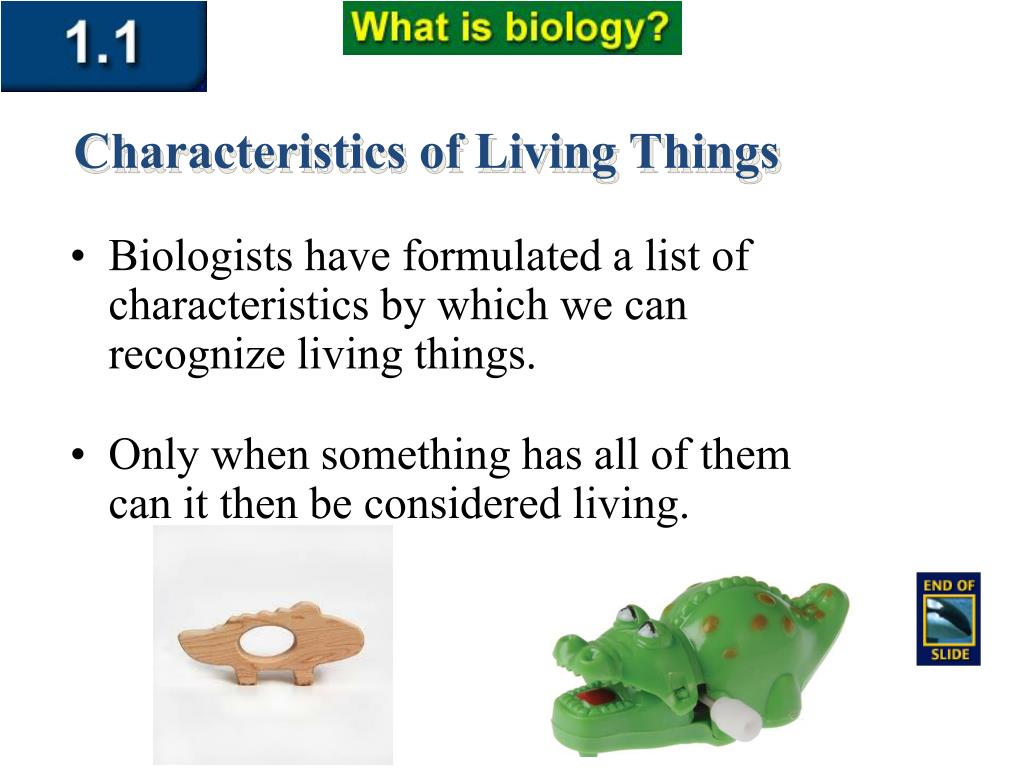 1.1

What is biology?

Characteristics of Living Things

• Biologists have formulated a list of characteristics by which we can recognize living things.

• Only when something has all of them can it then be considered living.

END OF SLIDE